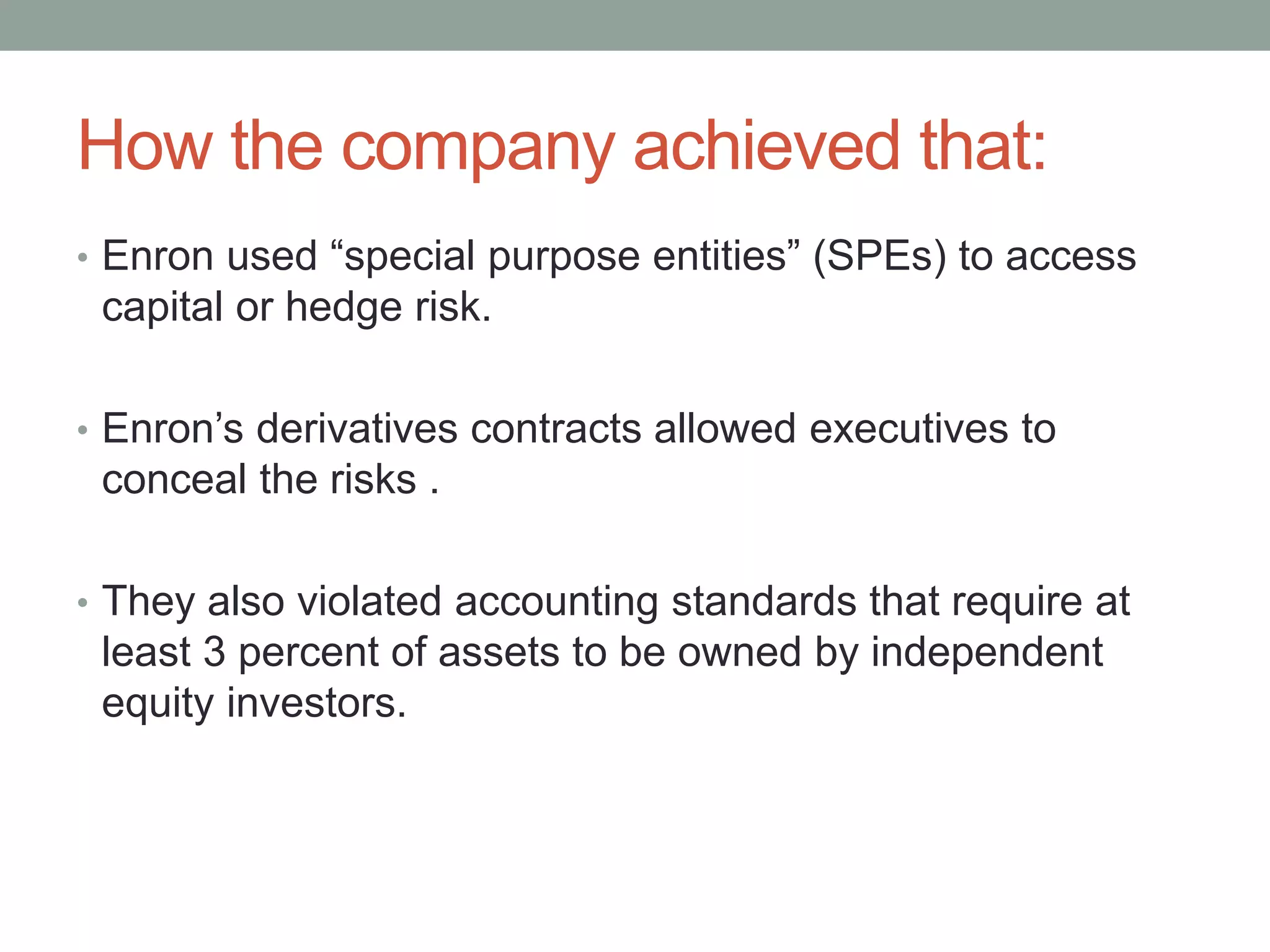 How the company achieved that:

• Enron used “special purpose entities” (SPEs) to access capital or hedge risk.

• Enron’s derivatives contracts allowed executives to conceal the risks .

• They also violated accounting standards that require at least 3 percent of assets to be owned by independent equity investors.